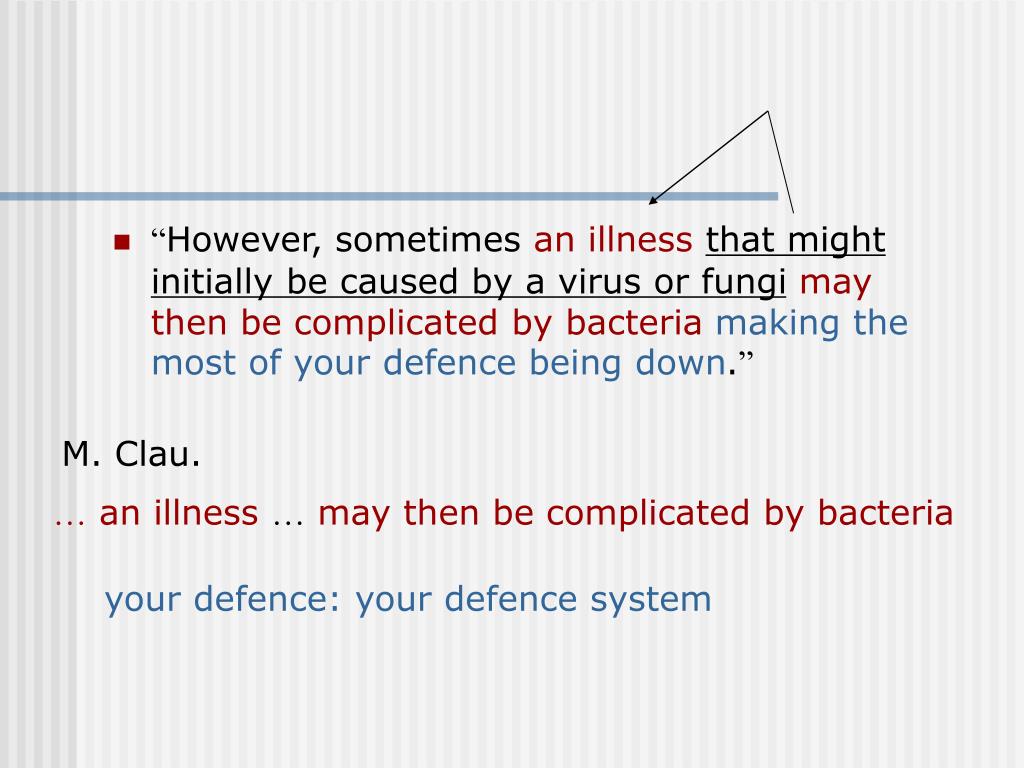 “However, sometimes an illness that might initially be caused by a virus or fungi may then be complicated by bacteria making the most of your defence being down.”

M. Clau.

… an illness … may then be complicated by bacteria

your defence: your defence system